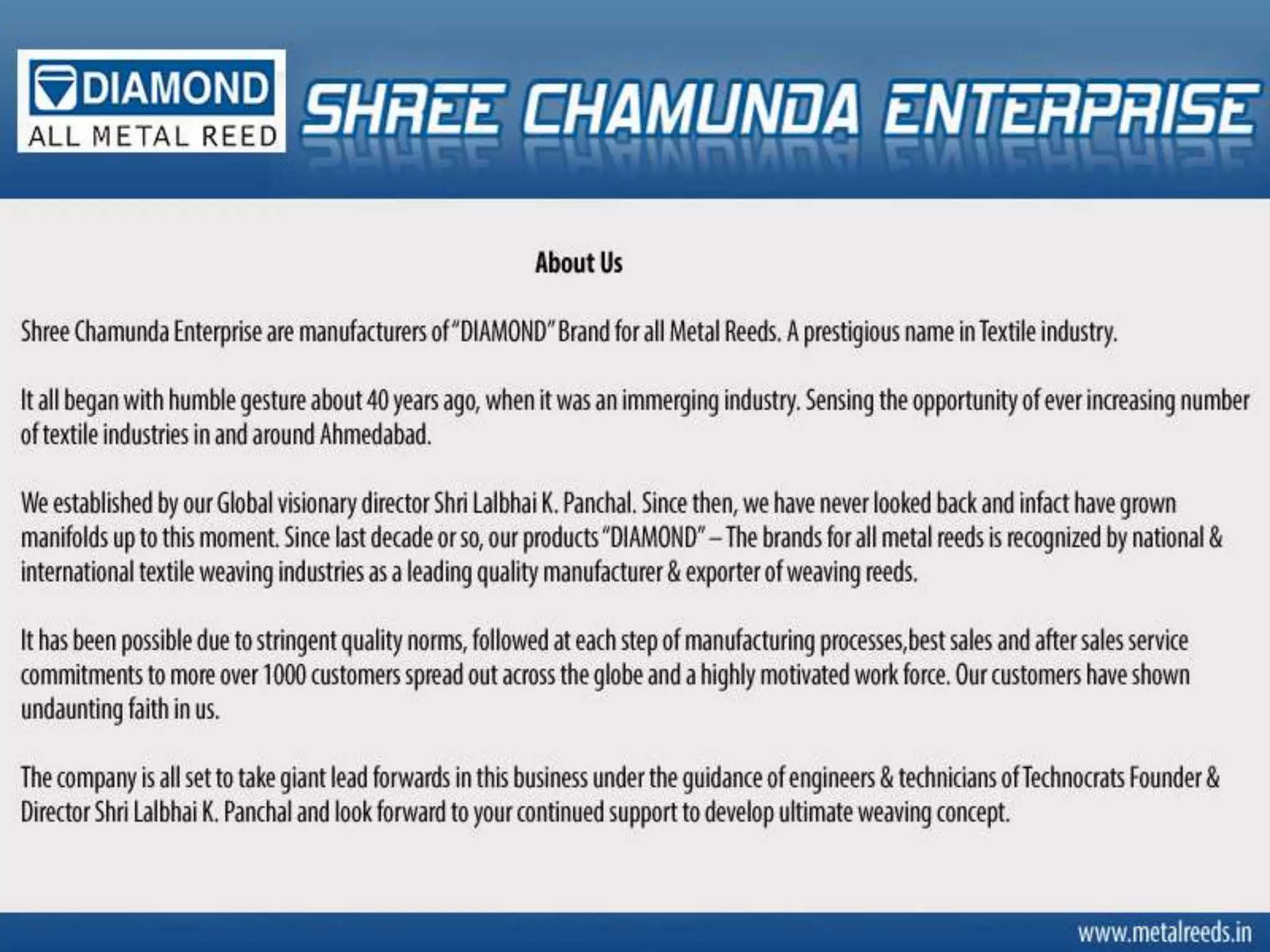 DIAMOND
ALL METAL REED

SHREE CHAMUNDA ENTERPRISE

About Us

Shree Chamunda Enterprise are manufacturers of "DIAMOND" Brand for all Metal Reeds. A prestigious name in Textile industry.

It all began with humble gesture about 40 years ago, when it was an immerging industry. Sensing the opportunity of ever increasing number of textile industries in and around Ahmedabad.

We established by our Global visionary director Shri Lalbhai K. Panchal. Since then, we have never looked back and infact have grown manifolds up to this moment. Since last decade or so, our products "DIAMOND" – The brands for all metal reeds is recognized by national & international textile weaving industries as a leading quality manufacturer & exporter of weaving reeds.

It has been possible due to stringent quality norms, followed at each step of manufacturing processes,best sales and after sales service commitments to more over 1000 customers spread out across the globe and a highly motivated work force. Our customers have shown undaunting faith in us.

The company is all set to take giant lead forwards in this business under the guidance of engineers & technicians of Technocrats Founder & Director Shri Lalbhai K. Panchal and look forward to your continued support to develop ultimate weaving concept.

www.metalreeds.in